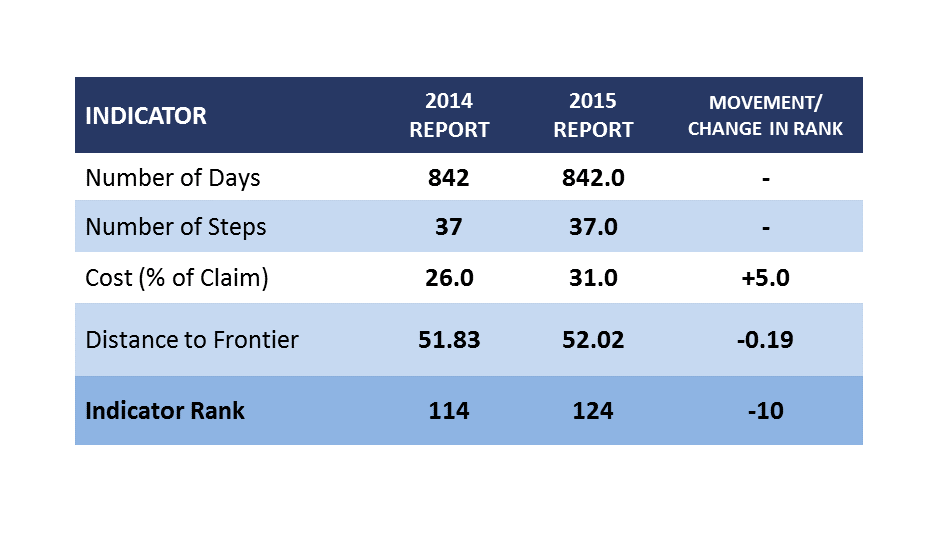 | INDICATOR | 2014 REPORT | 2015 REPORT | MOVEMENT/ CHANGE IN RANK |
|---|---|---|---|
| Number of Days | 842 | 842.0 | - |
| Number of Steps | 37 | 37.0 | - |
| Cost (% of Claim) | 26.0 | 31.0 | +5.0 |
| Distance to Frontier | 51.83 | 52.02 | -0.19 |
| Indicator Rank | 114 | 124 | -10 |